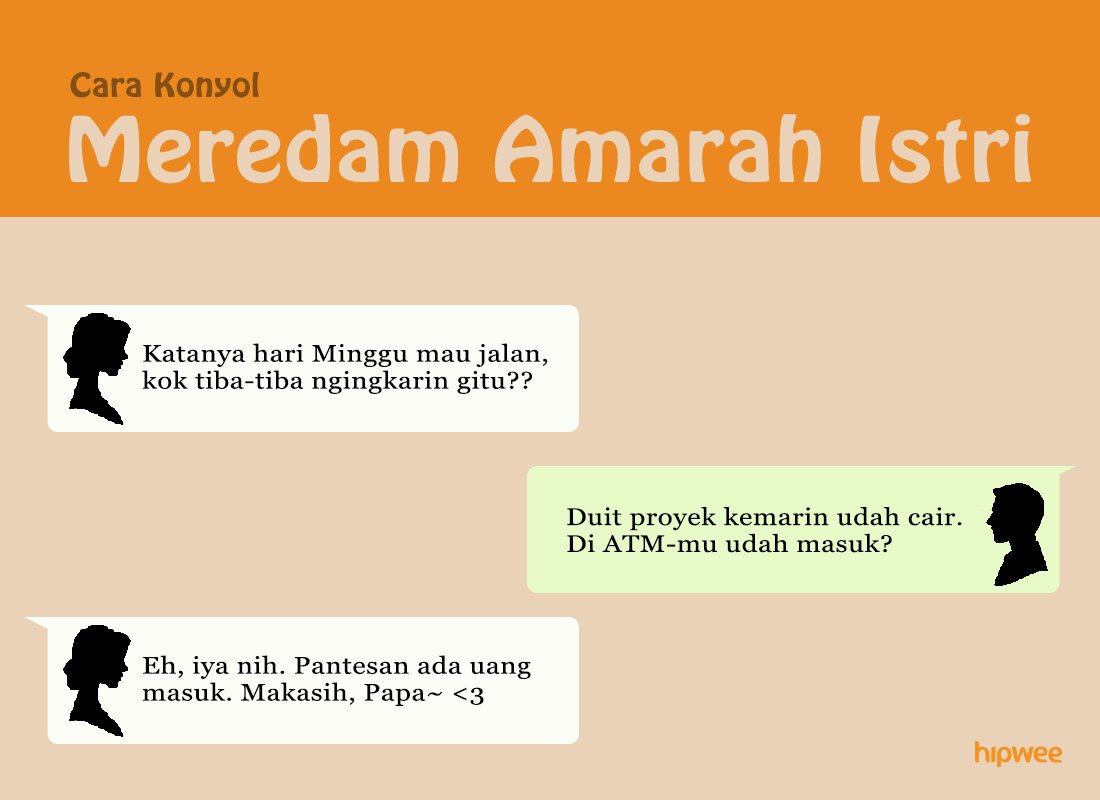 Cara Konyol
Meredam Amarah Istri

Katanya hari Minggu mau jalan, kok tiba-tiba ngingkarin gitu??

Duit proyek kemarin udah cair. Di ATM-mu udah masuk?

Eh, iya nih. Pantesan ada uang masuk. Makasih, Papa~ <3

hipwee